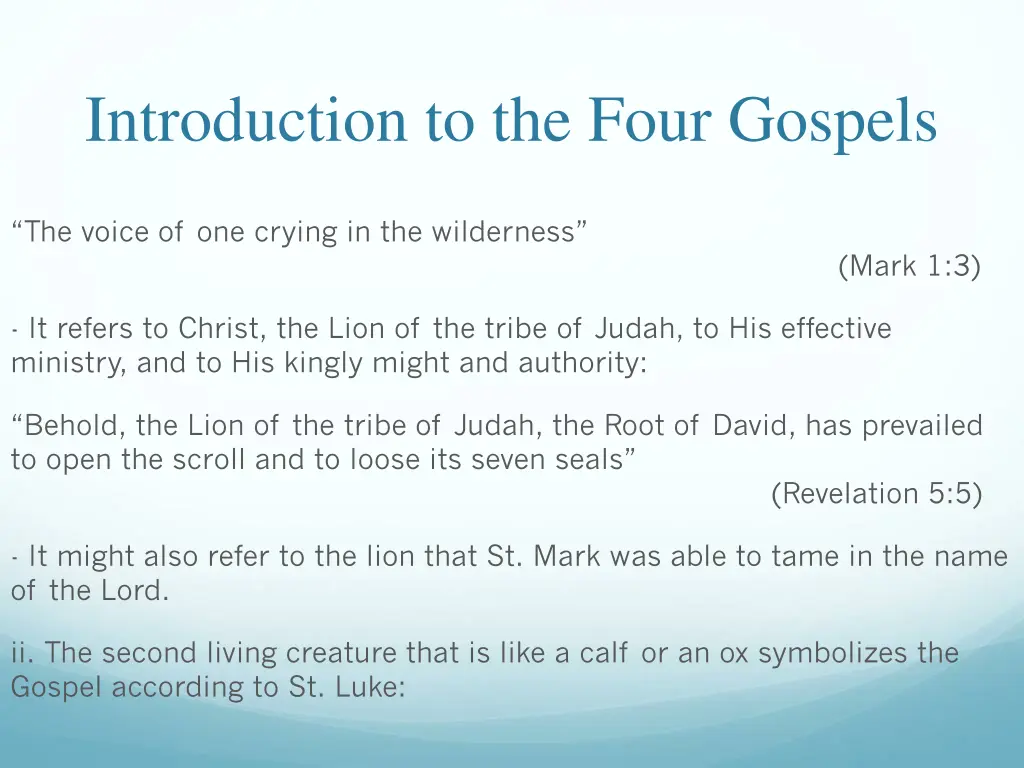 Introduction to the Four Gospels

“The voice of one crying in the wilderness”

(Mark 1:3)

- It refers to Christ, the Lion of the tribe of Judah, to His effective ministry, and to His kingly might and authority:

“Behold, the Lion of the tribe of Judah, the Root of David, has prevailed to open the scroll and to loose its seven seals”

(Revelation 5:5)

- It might also refer to the lion that St. Mark was able to tame in the name of the Lord.

ii. The second living creature that is like a calf or an ox symbolizes the Gospel according to St. Luke: